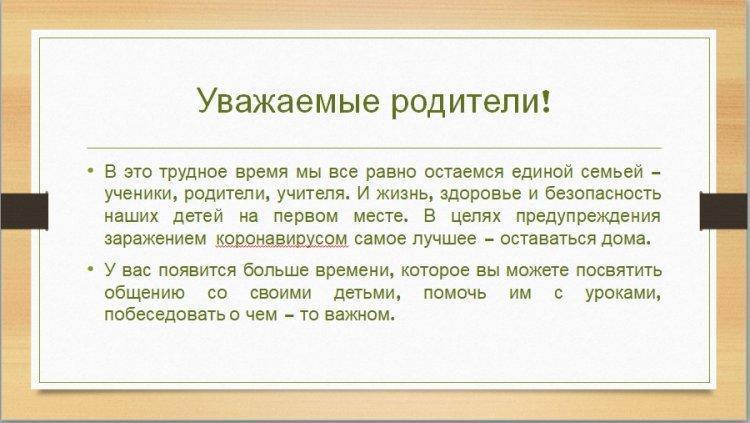 Уважаемые родители!

• В это трудное время мы все равно остаемся единой семьей – ученики, родители, учителя. И жизнь, здоровье и безопасность наших детей на первом месте. В целях предупреждения заражением коронавирусом самое лучшее – оставаться дома.

• У вас появится больше времени, которое вы можете посвятить общению со своими детьми, помочь им с уроками, побеседовать о чем – то важном.